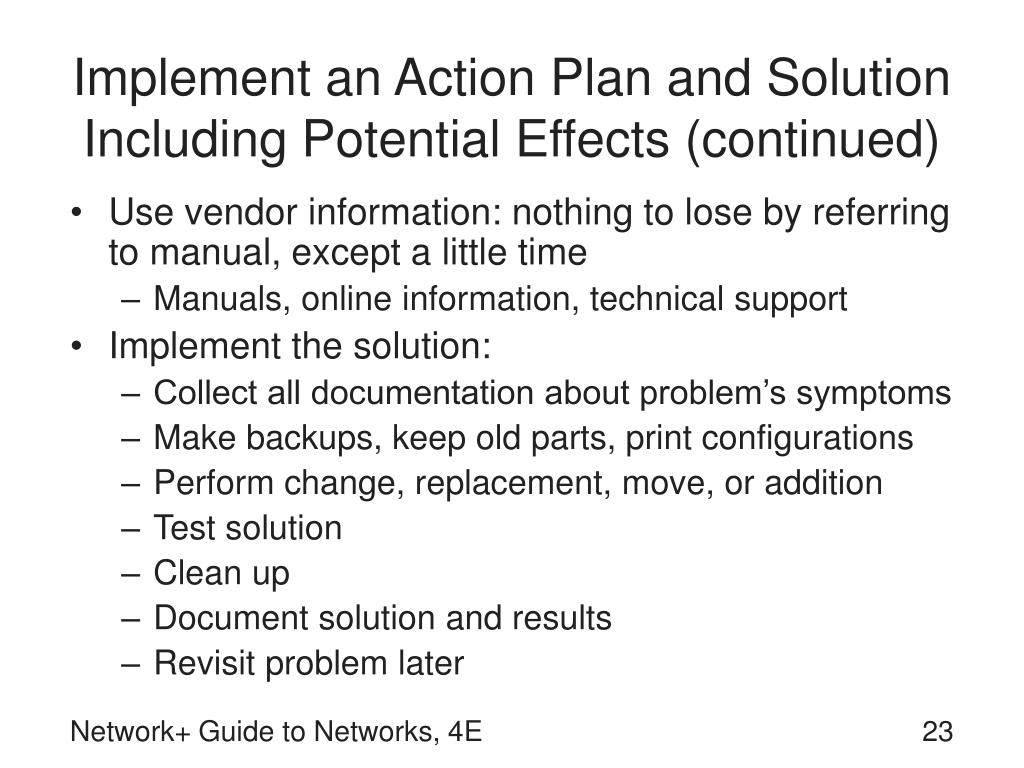 Implement an Action Plan and Solution Including Potential Effects (continued)

• Use vendor information: nothing to lose by referring to manual, except a little time
– Manuals, online information, technical support
• Implement the solution:
– Collect all documentation about problem’s symptoms
– Make backups, keep old parts, print configurations
– Perform change, replacement, move, or addition
– Test solution
– Clean up
– Document solution and results
– Revisit problem later

Network+ Guide to Networks, 4E

23